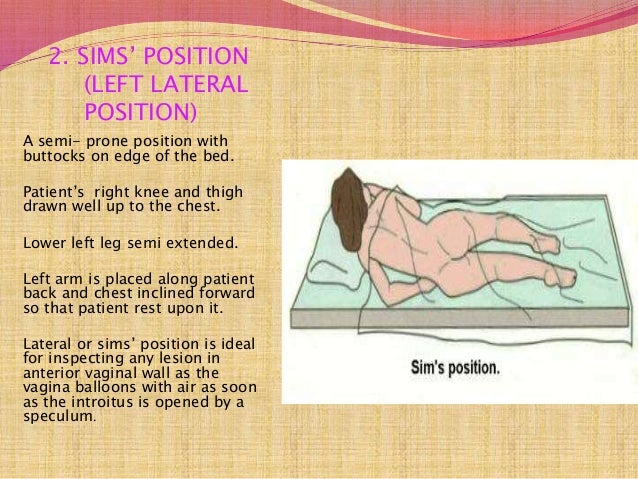 2. SIMS' POSITION (LEFT LATERAL POSITION)

A semi- prone position with buttocks on edge of the bed.

Patient's right knee and thigh drawn well up to the chest.

Lower left leg semi extended.

Left arm is placed along patient back and chest inclined forward so that patient rest upon it.

Lateral or sims' position is ideal for inspecting any lesion in anterior vaginal wall as the vagina balloons with air as soon as the introitus is opened by a speculum.

Sim's position.